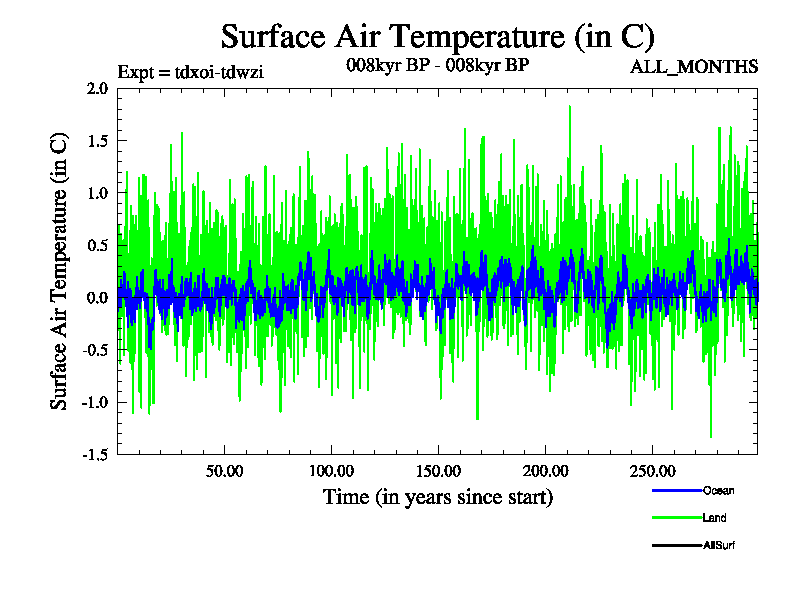 Surface Air Temperature (in C)

Expt = tdxoi-tdwzi

008kyr BP - 008kyr BP

ALL_MONTHS

Surface Air Temperature (in C)

2.0
1.5
1.0
0.5
0.0
-0.5
-1.0
-1.5

50.00
100.00
150.00
200.00
250.00

Time (in years since start)

Ocean
Land
AllSurf